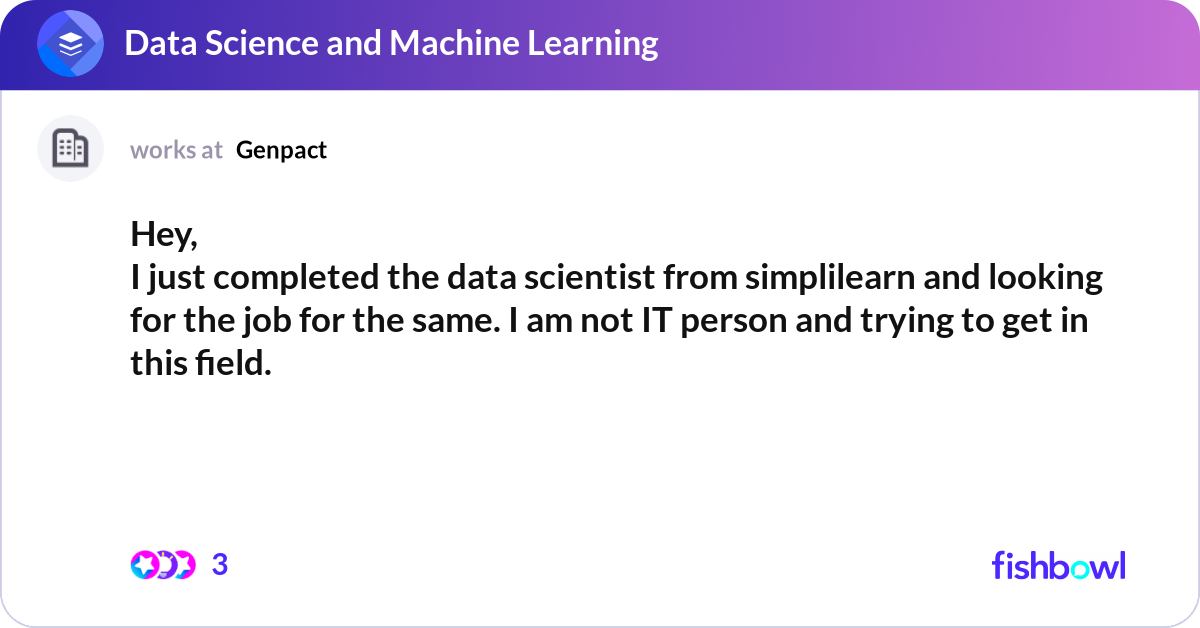 Data Science and Machine Learning

works at Genpact

Hey,
I just completed the data scientist from simplilearn and looking for the job for the same. I am not IT person and trying to get in this field.

3

fishbowl